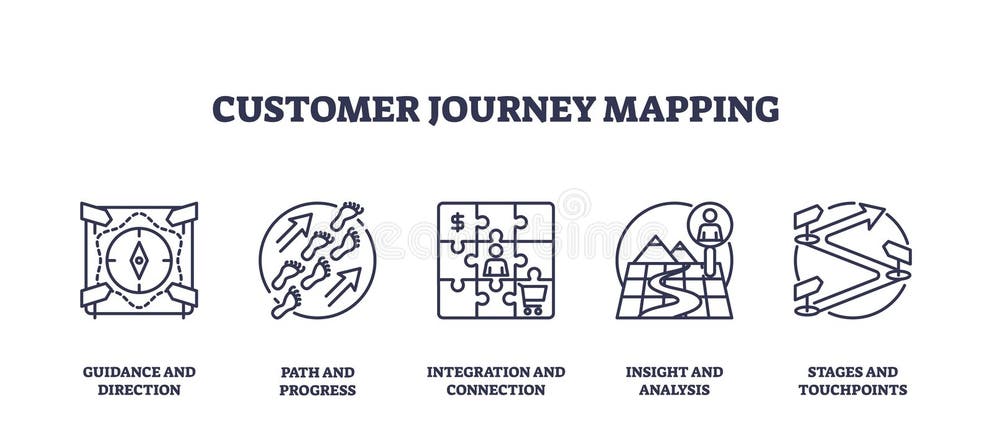 CUSTOMER JOURNEY MAPPING

$

GUIDANCE AND DIRECTION

PATH AND PROGRESS

INTEGRATION AND CONNECTION

INSIGHT AND ANALYSIS

STAGES AND TOUCHPOINTS